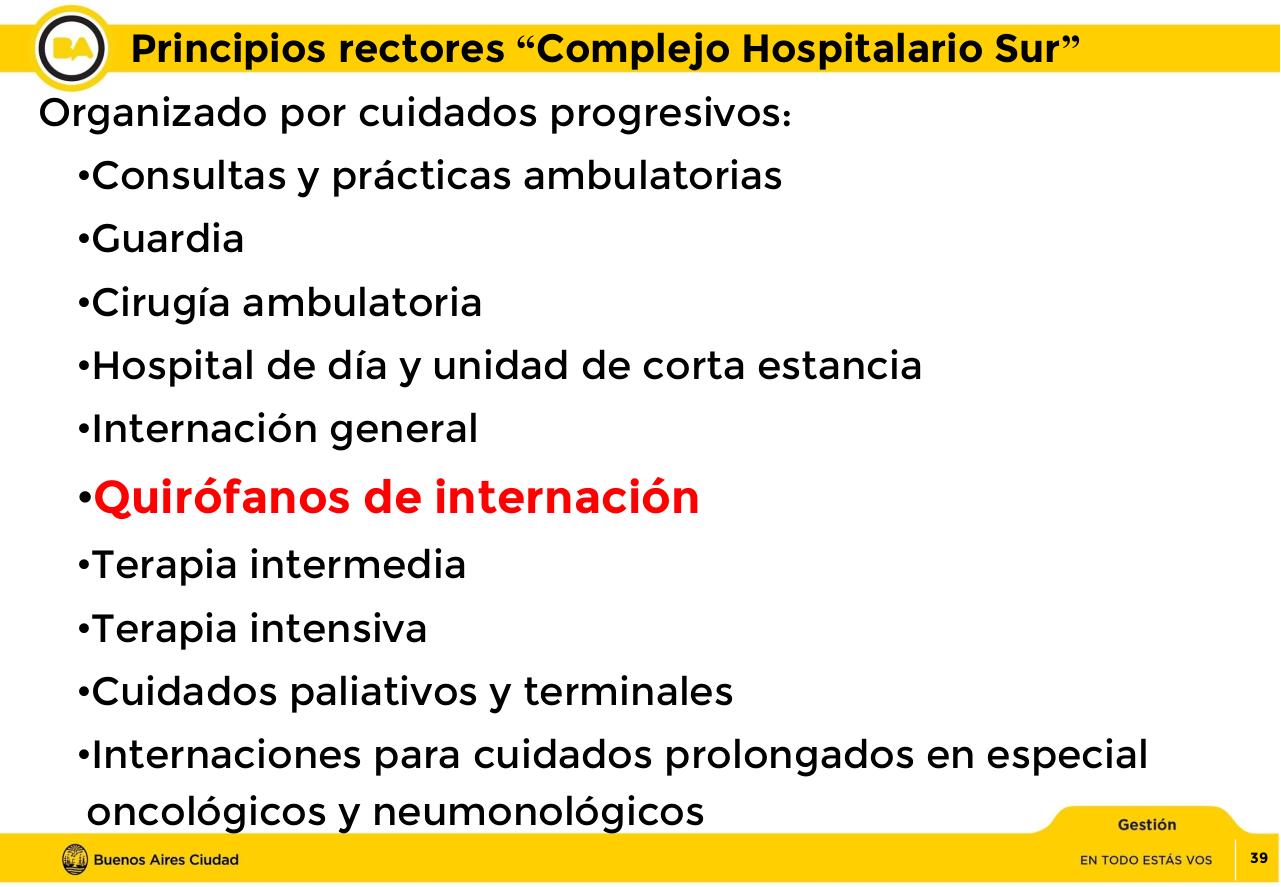 BA

Principios rectores “Complejo Hospitalario Sur”

Organizado por cuidados progresivos:

•Consultas y prácticas ambulatorias

•Guardia

•Cirugía ambulatoria

•Hospital de día y unidad de corta estancia

•Internación general

•Quirófanos de internación

•Terapia intermedia

•Terapia intensiva

•Cuidados paliativos y terminales

•Internaciones para cuidados prolongados en especial oncológicos y neumonológicos

Gestión

Buenos Aires Ciudad

EN TODO ESTÁS VOS

39